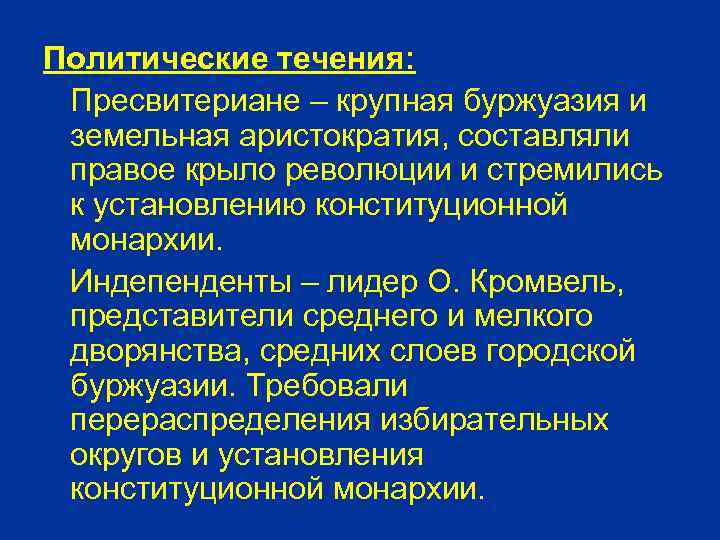 Политические течения:

Пресвитериане – крупная буржуазия и земельная аристократия, составляли правое крыло революции и стремились к установлению конституционной монархии.

Индепенденты – лидер О. Кромвель, представители среднего и мелкого дворянства, средних слоев городской буржуазии. Требовали перераспределения избирательных округов и установления конституционной монархии.